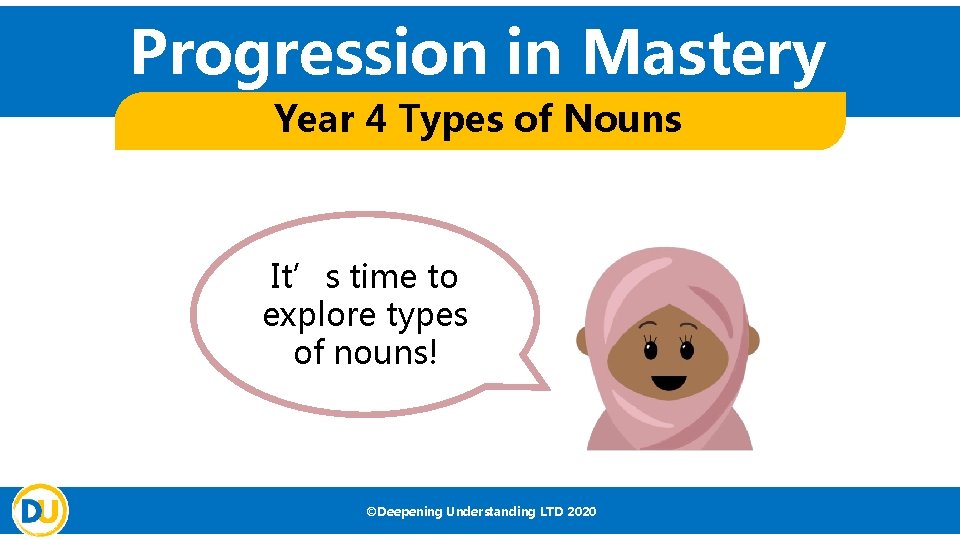 Progression in Mastery

Year 4 Types of Nouns

It’s time to explore types of nouns!

DU

©Deepening Understanding LTD 2020